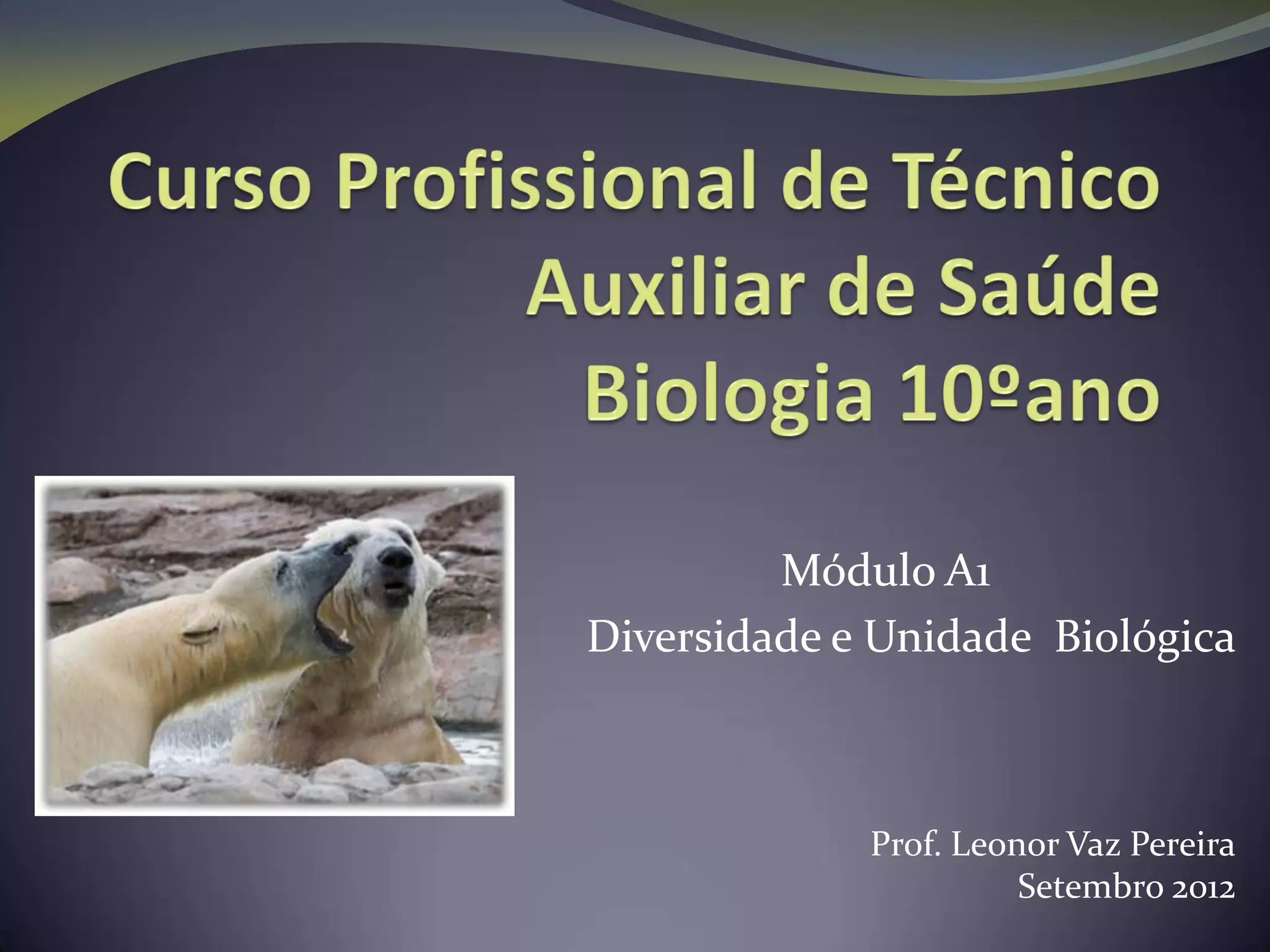 Curso Profissional de Técnico Auxiliar de Saúde Biologia 10ºano

Módulo A1
Diversidade e Unidade Biológica

Prof. Leonor Vaz Pereira
Setembro 2012